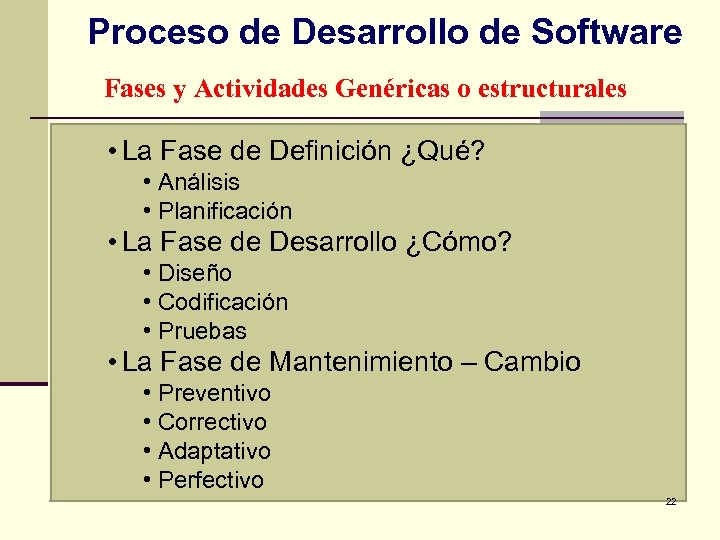 Proceso de Desarrollo de Software

Fases y Actividades Genéricas o estructurales

• La Fase de Definición ¿Qué?
  • Análisis
  • Planificación
• La Fase de Desarrollo ¿Cómo?
  • Diseño
  • Codificación
  • Pruebas
• La Fase de Mantenimiento – Cambio
  • Preventivo
  • Correctivo
  • Adaptativo
  • Perfectivo

22